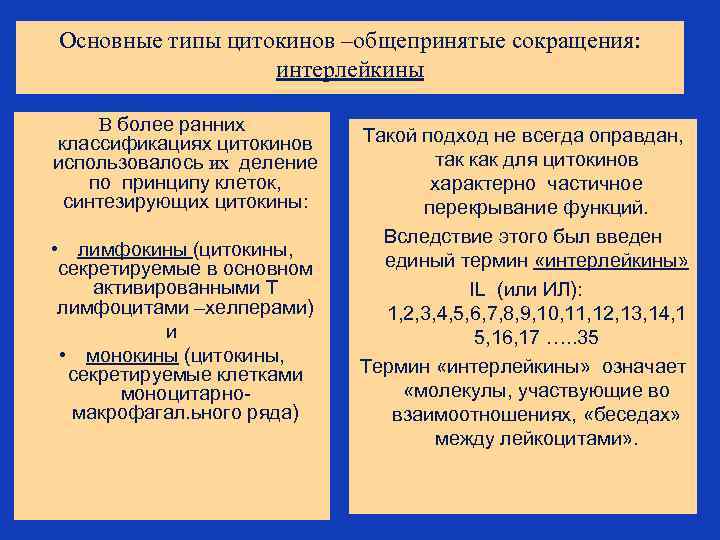 Основные типы цитокинов –общепринятые сокращения: интерлейкины

В более ранних классификациях цитокинов использовалось их деление по принципу клеток, синтезирующих цитокины:

• лимфокины (цитокины, секретируемые в основном активированными Т лимфоцитами –хелперами) и

• монокины (цитокины, секретируемые клетками моноцитарно-макрофагал.ьного ряда)

Такой подход не всегда оправдан, так как для цитокинов характерно частичное перекрывание функций.

Вследствие этого был введен единый термин «интерлейкины» IL (или ИЛ): 1,2,3,4,5,6,7,8,9,10,11,12,13,14,15,16,17 …..35

Термин «интерлейкины» означает «молекулы, участвующие во взаимоотношениях, «беседах» между лейкоцитами».